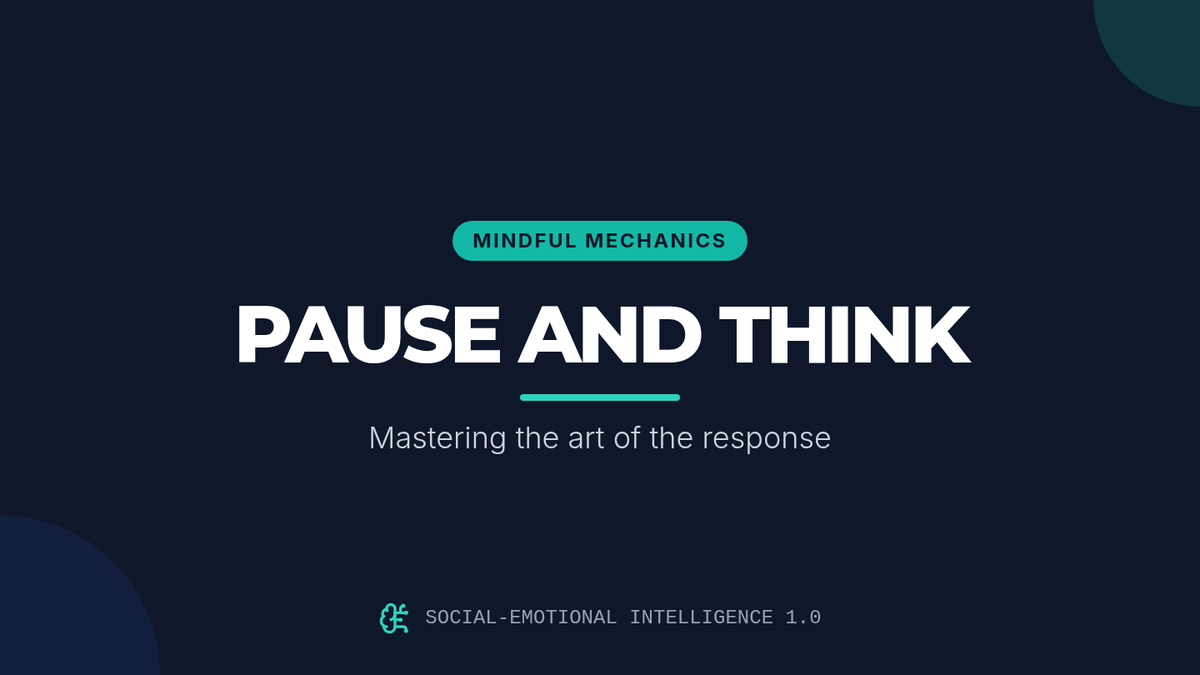 MINDFUL MECHANICS

PAUSE AND THINK

Mastering the art of the response

SOCIAL-EMOTIONAL INTELLIGENCE 1.0